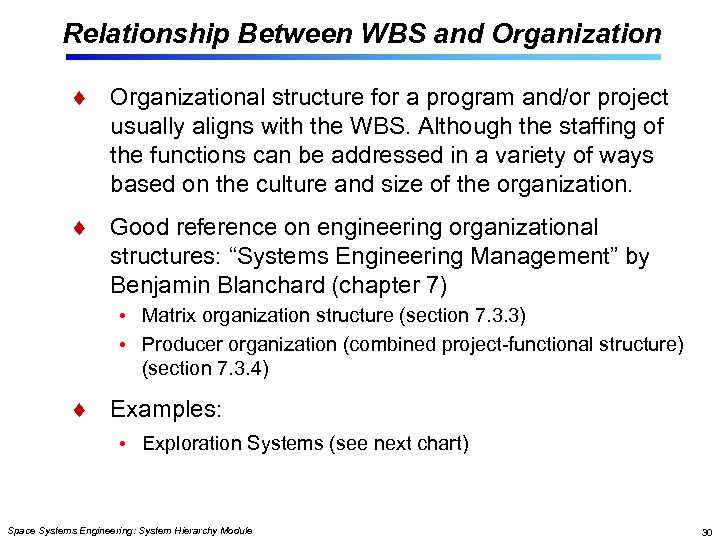 Relationship Between WBS and Organization

♦ Organizational structure for a program and/or project usually aligns with the WBS. Although the staffing of the functions can be addressed in a variety of ways based on the culture and size of the organization.

♦ Good reference on engineering organizational structures: “Systems Engineering Management” by Benjamin Blanchard (chapter 7)

• Matrix organization structure (section 7.3.3)

• Producer organization (combined project-functional structure) (section 7.3.4)

♦ Examples:

• Exploration Systems (see next chart)

Space Systems Engineering: System Hierarchy Module

30